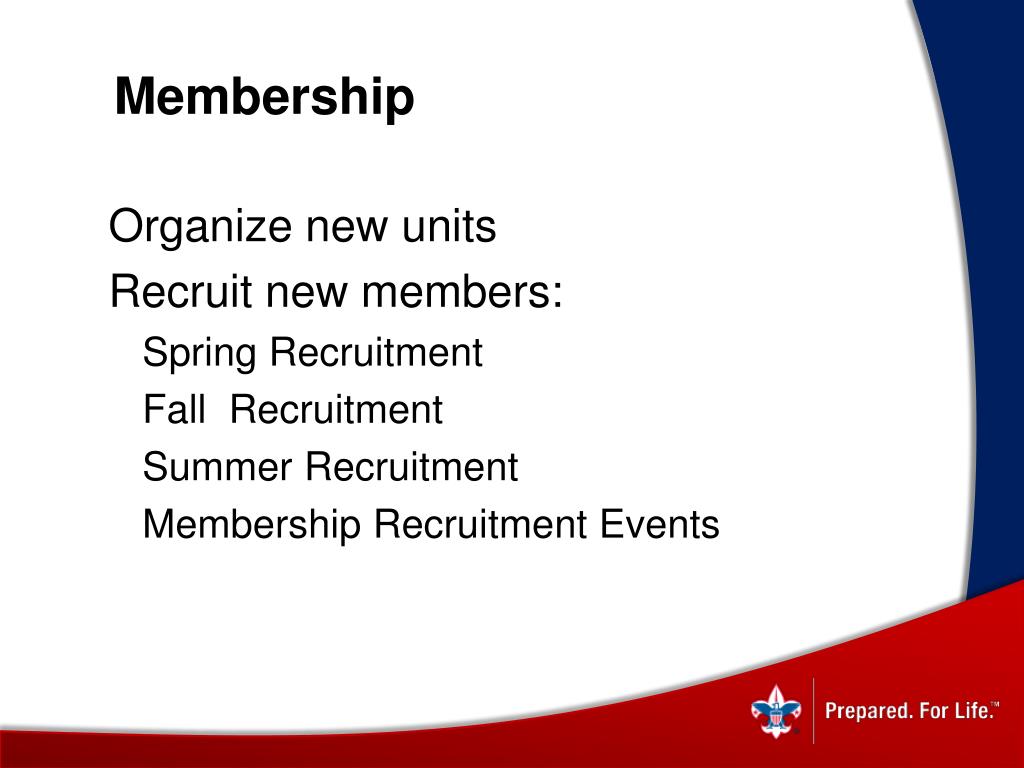 Membership

Organize new units

Recruit new members:

Spring Recruitment

Fall  Recruitment

Summer Recruitment

Membership Recruitment Events

Prepared. For Life.™